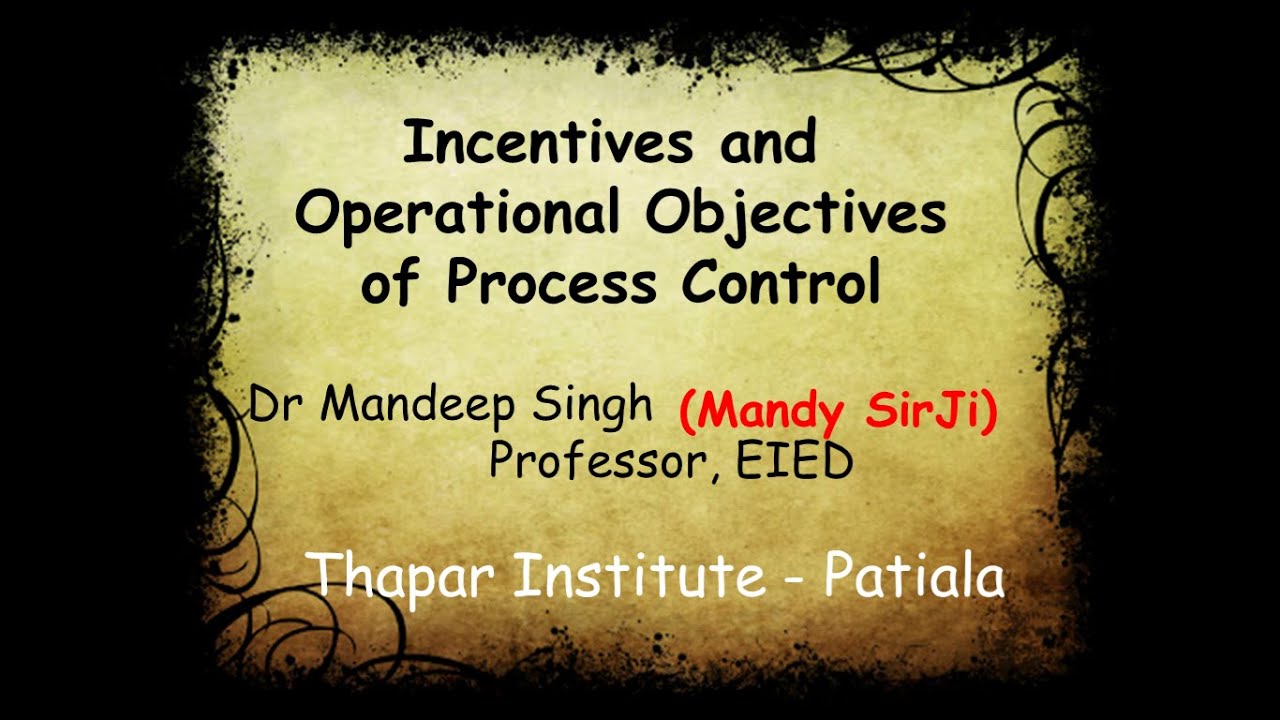 Incentives and Operational Objectives of Process Control

Dr Mandeep Singh (Mandy SirJi)
Professor, EIED

Thapar Institute - Patiala